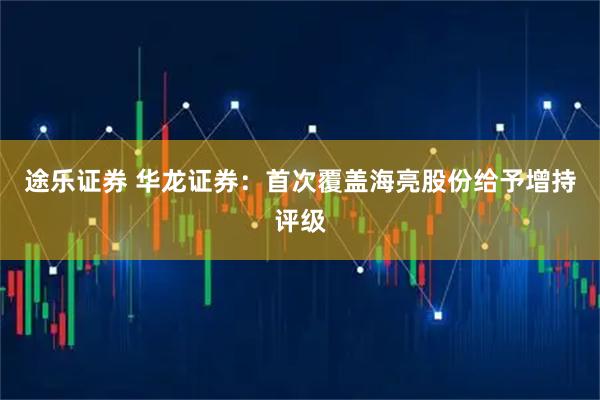 途乐证券 华龙证券：首次覆盖海亮股份给予增持评级